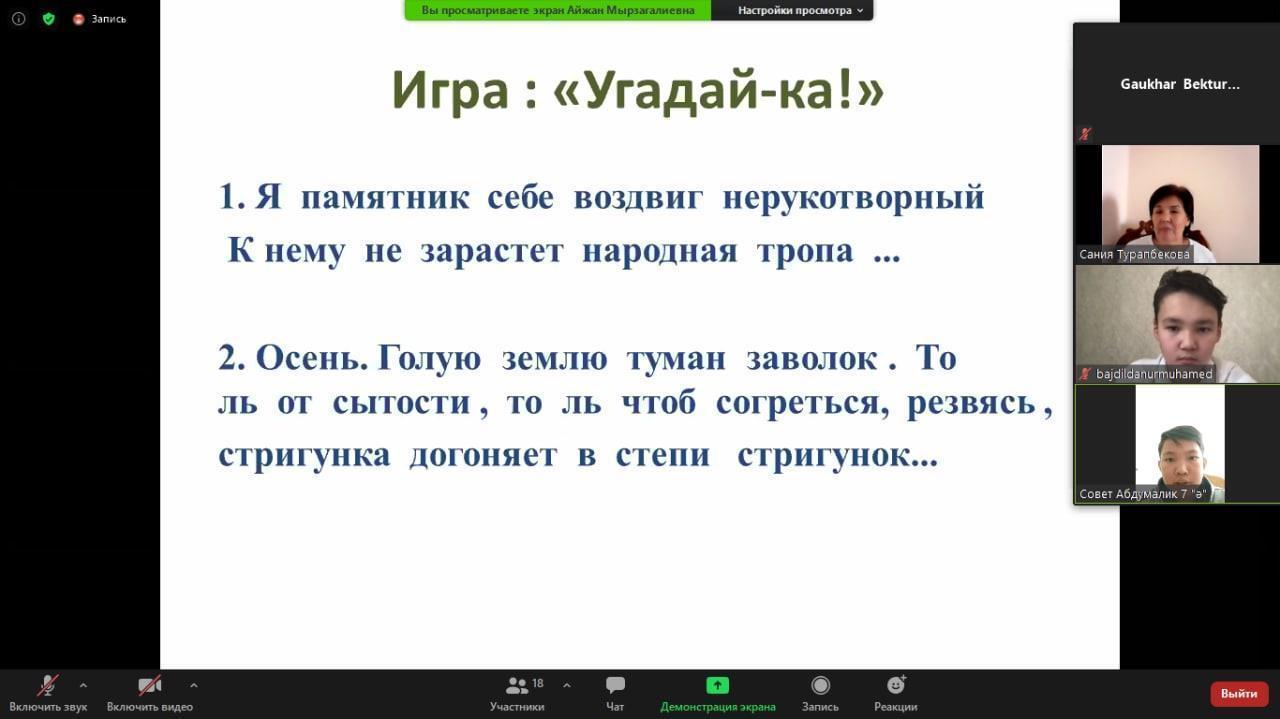 Запись

Вы просматриваете экран Айжан Мырзагалиевна

Настройки просмотра

Игра : «Угадай-ка!»

1. Я памятник себе воздвиг нерукотворный
К нему не зарастет народная тропа ...

2. Осень. Голую землю туман заволок . То
ль от сытости , то ль чтоб согреться, резвясь ,
стригунка догоняет в степи стригунок...

Gaukhar Bektur...

Сания Турапбекова

bajdildanurmuhamed

Совет Абдумалик 7 "ә"

Включить звук

Включить видео

18
Участники

Чат

Демонстрация экрана

Запись

Реакции

Выйти